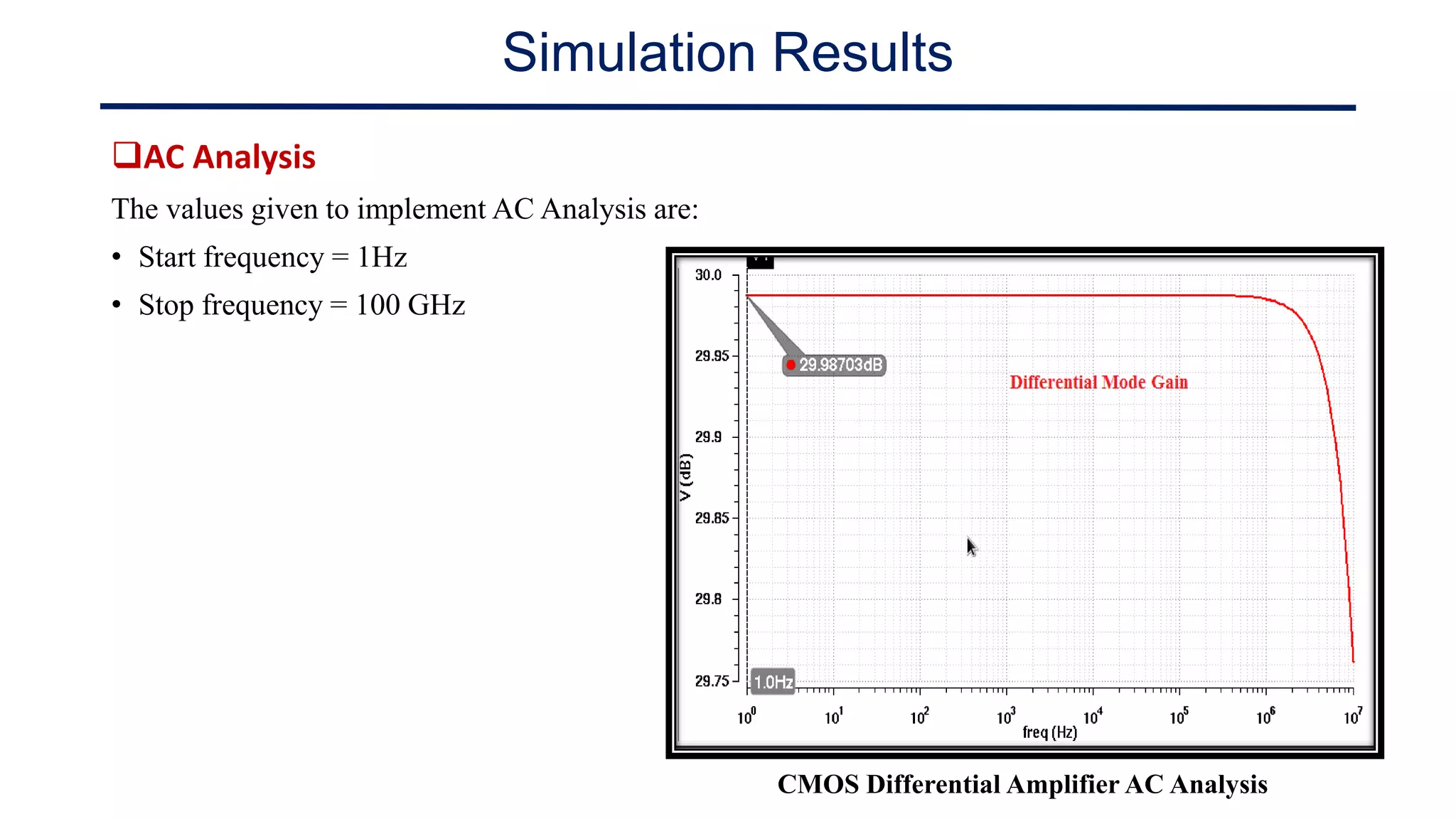 Simulation Results

❑AC Analysis

The values given to implement AC Analysis are:

• Start frequency = 1Hz

• Stop frequency = 100 GHz

30.0
29.95
29.9
29.85
29.8
29.75
V (dB)
29.98703dB
Differential Mode Gain
1.0Hz
$10^0$ $10^1$ $10^2$ $10^3$ $10^4$ $10^5$ $10^6$ $10^7$
freq (Hz)

CMOS Differential Amplifier AC Analysis